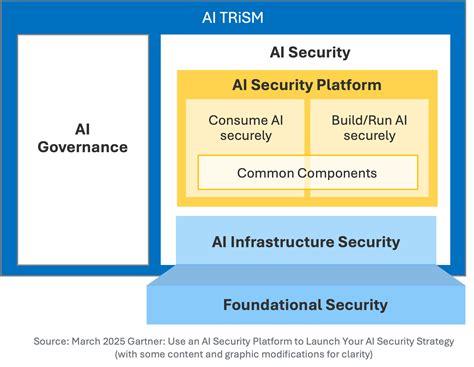 AI TRiSM

AI Governance

AI Security

AI Security Platform

Consume AI securely

Build/Run AI securely

Common Components

AI Infrastructure Security

Foundational Security

Source: March 2025 Gartner: Use an AI Security Platform to Launch Your AI Security Strategy (with some content and graphic modifications for clarity)